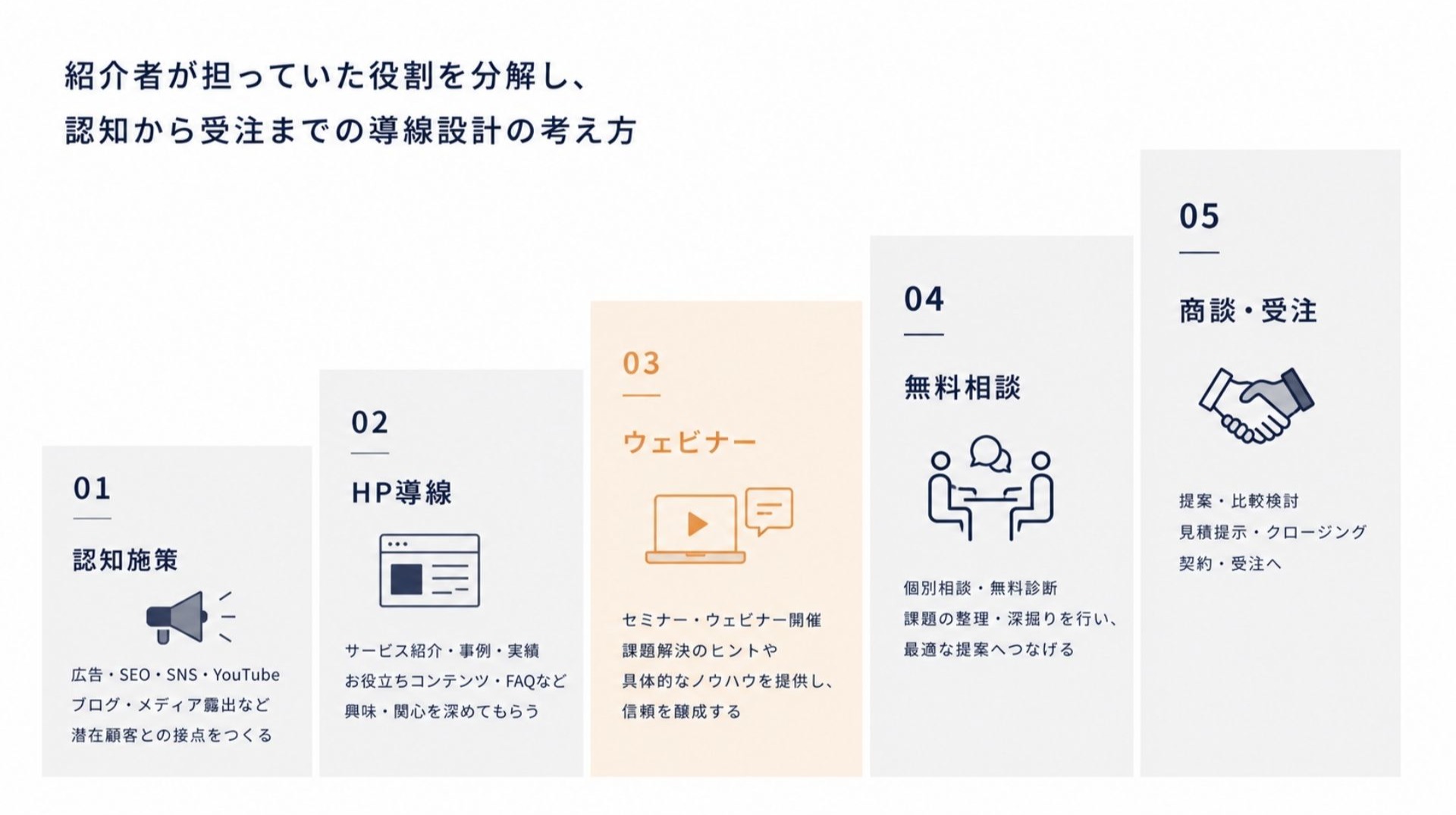 紹介者が担っていた役割を分解し、
認知から受注までの導線設計の考え方

01
認知施策
広告・SEO・SNS・YouTube
ブログ・メディア露出など
潜在顧客との接点をつくる

02
HP導線
サービス紹介・事例・実績
お役立ちコンテンツ・FAQなど
興味・関心を深めてもらう

03
ウェビナー
セミナー・ウェビナー開催
課題解決のヒントや
具体的なノウハウを提供し、
信頼を醸成する

04
無料相談
個別相談・無料診断
課題の整理・深掘りを行い、
最適な提案へつなげる

05
商談・受注
提案・比較検討
見積提示・クロージング
契約・受注へ